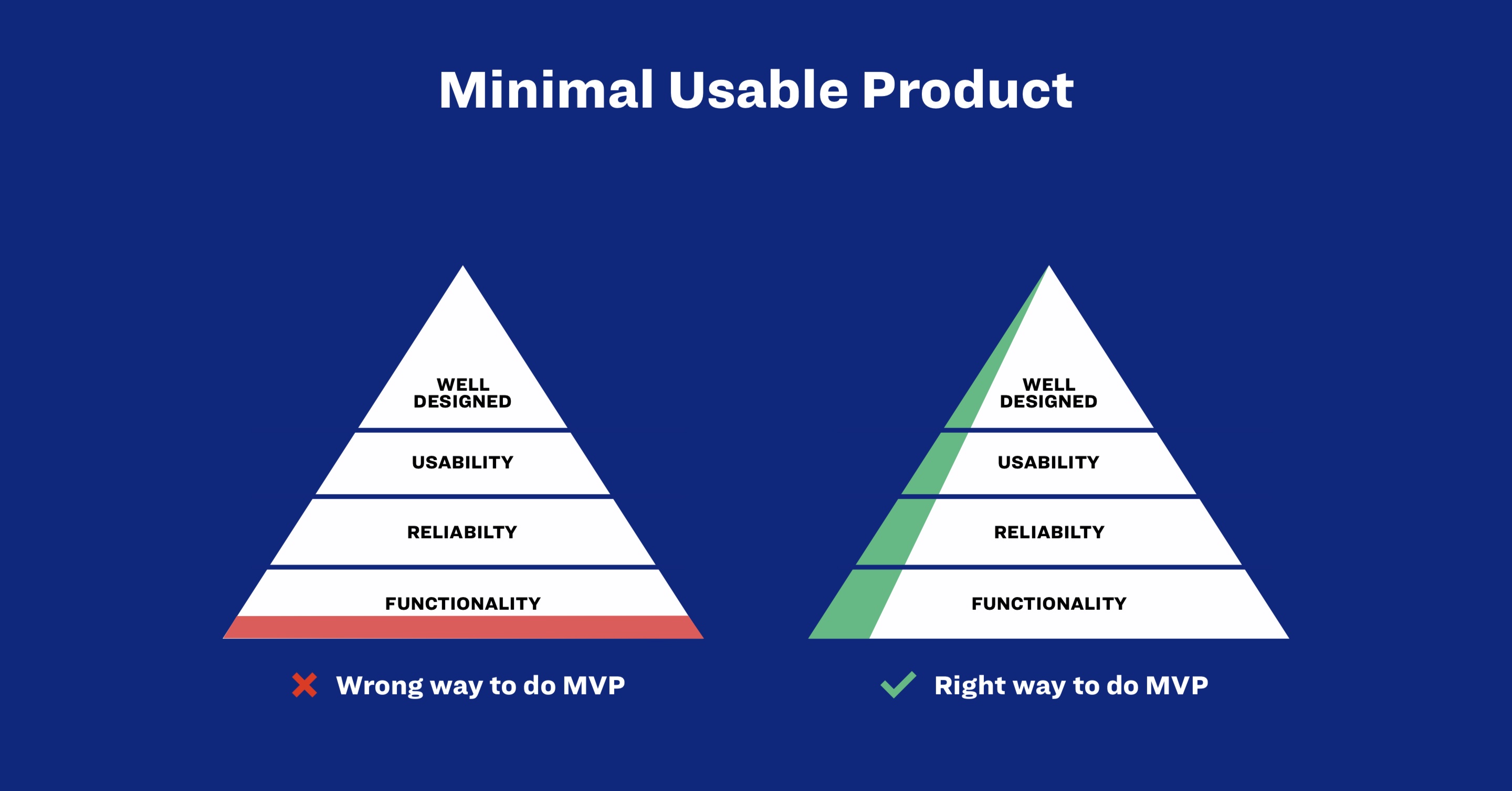 Minimal Usable Product

WELL DESIGNED

USABILITY

RELIABILTY

FUNCTIONALITY

Wrong way to do MVP

WELL DESIGNED

USABILITY

RELIABILTY

FUNCTIONALITY

Right way to do MVP